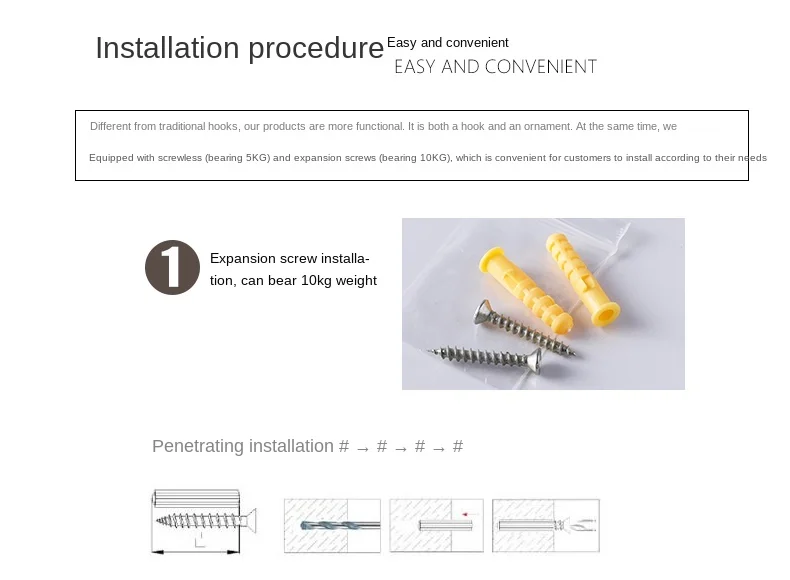 Installation procedure Easy and convenient
EASY AND CONVENIENT

Different from traditional hooks, our products are more functional. It is both a hook and an ornament. At the same time, we

Equipped with screwless (bearing 5KG) and expansion screws (bearing 10KG), which is convenient for customers to install according to their needs

1

Expansion screw installation, can bear 10kg weight

Penetrating installation # → # → # → #

L